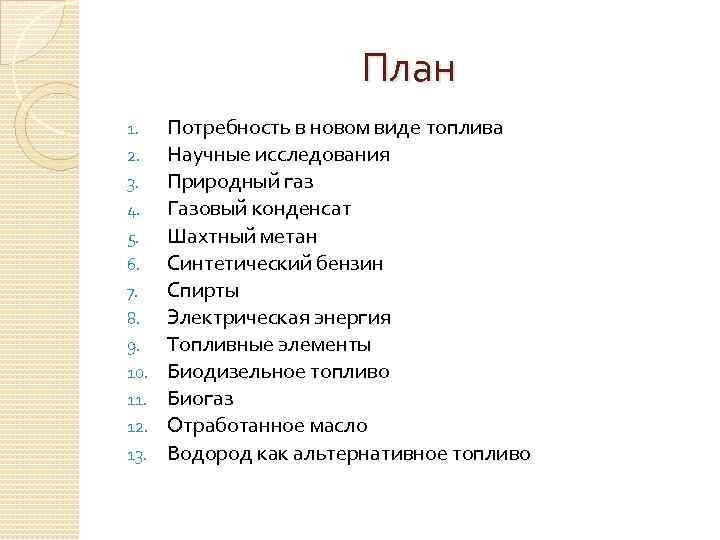 План

1. Потребность в новом виде топлива
2. Научные исследования
3. Природный газ
4. Газовый конденсат
5. Шахтный метан
6. Синтетический бензин
7. Спирты
8. Электрическая энергия
9. Топливные элементы
10. Биодизельное топливо
11. Биогаз
12. Отработанное масло
13. Водород как альтернативное топливо